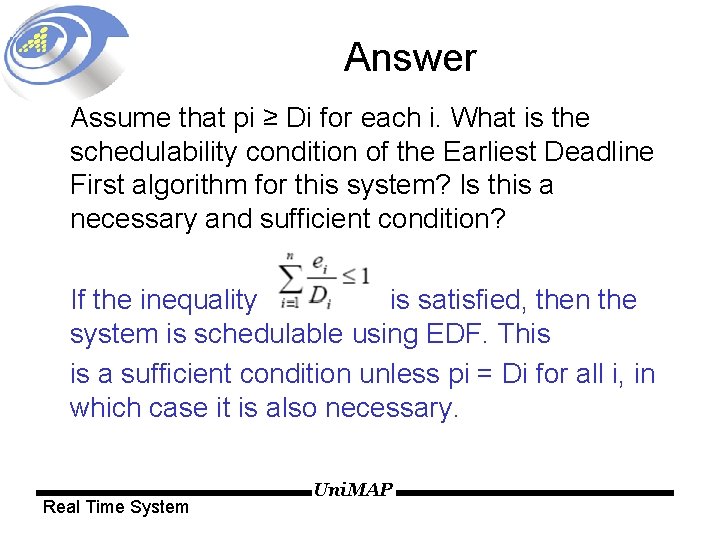 Answer

Assume that pi ≥ Di for each i. What is the schedulability condition of the Earliest Deadline First algorithm for this system? Is this a necessary and sufficient condition?

If the inequality $\sum_{i=1}^{n} \frac{e_i}{D_i} \leq 1$ is satisfied, then the system is schedulable using EDF. This

is a sufficient condition unless pi = Di for all i, in which case it is also necessary.

UniMAP

Real Time System